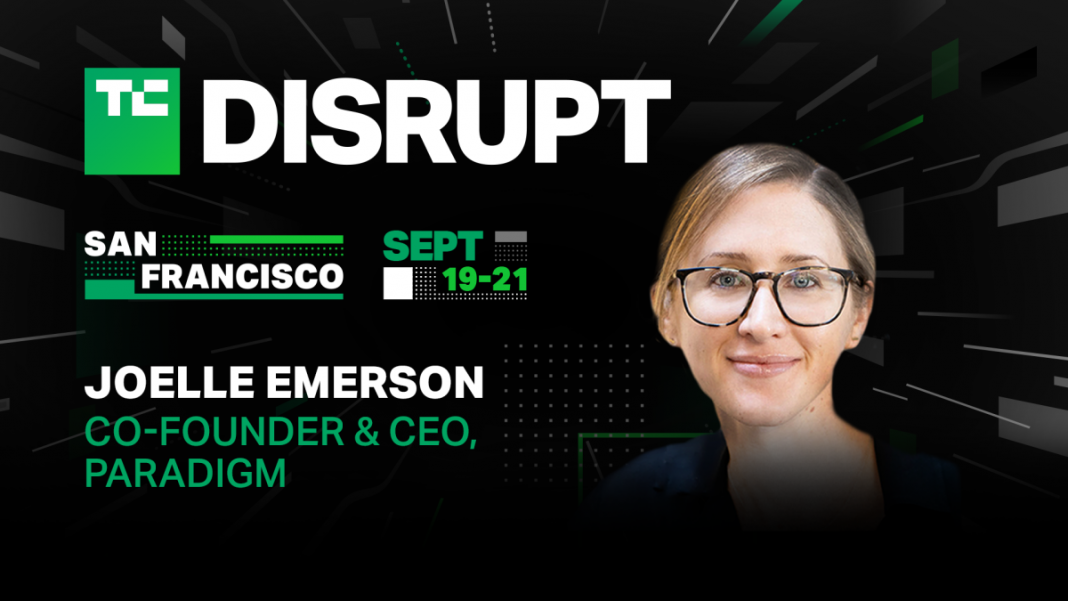 TC DISRUPT

SAN FRANCISCO

SEPT 19-21

JOELLE EMERSON
CO-FOUNDER & CEO, PARADIGM